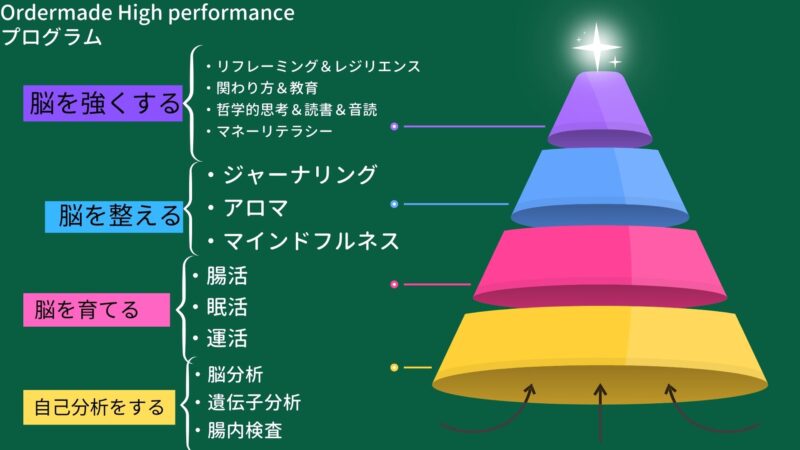 Ordermade High performance
プログラム

脳を強くする
・リフレーミング＆レジリエンス
・関わり方＆教育
・哲学的思考＆読書＆音読
・マネーリテラシー

脳を整える
・ジャーナリング
・アロマ
・マインドフルネス

脳を育てる
・腸活
・眠活
・運活

自己分析をする
・脳分析
・遺伝子分析
・腸内検査